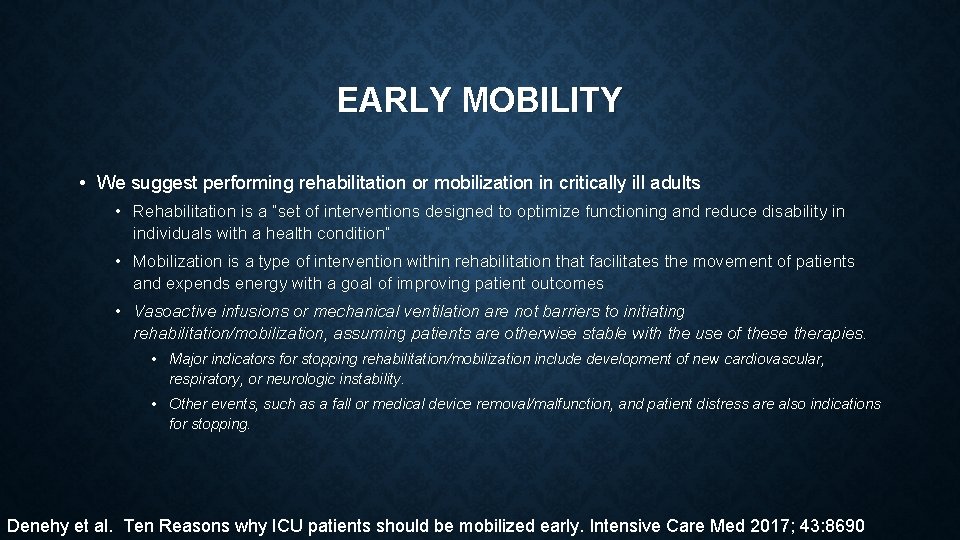 EARLY MOBILITY

• We suggest performing rehabilitation or mobilization in critically ill adults

• Rehabilitation is a "set of interventions designed to optimize functioning and reduce disability in individuals with a health condition"

• Mobilization is a type of intervention within rehabilitation that facilitates the movement of patients and expends energy with a goal of improving patient outcomes

• Vasoactive infusions or mechanical ventilation are not barriers to initiating rehabilitation/mobilization, assuming patients are otherwise stable with the use of these therapies.

• Major indicators for stopping rehabilitation/mobilization include development of new cardiovascular, respiratory, or neurologic instability.

• Other events, such as a fall or medical device removal/malfunction, and patient distress are also indications for stopping.

Denehy et al. Ten Reasons why ICU patients should be mobilized early. Intensive Care Med 2017; 43:8690